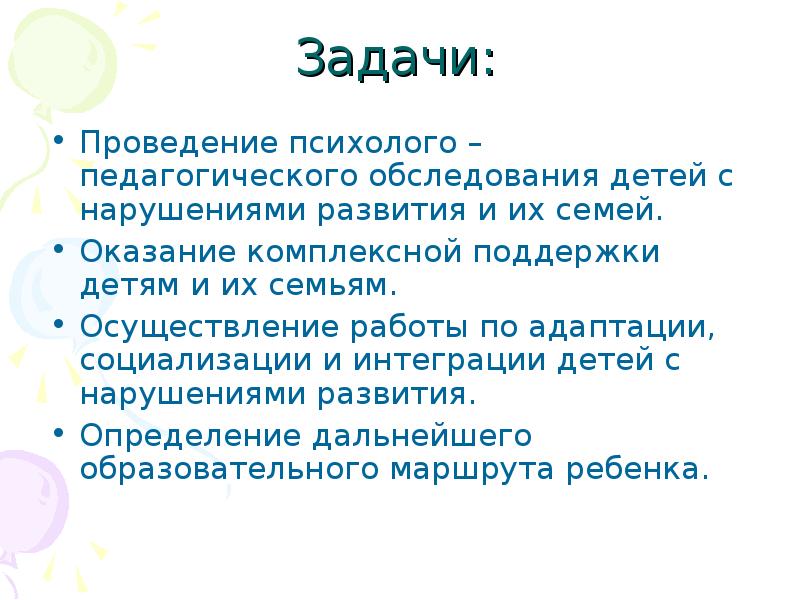 Задачи:

• Проведение психолого – педагогического обследования детей с нарушениями развития и их семей.
• Оказание комплексной поддержки детям и их семьям.
• Осуществление работы по адаптации, социализации и интеграции детей с нарушениями развития.
• Определение дальнейшего образовательного маршрута ребенка.